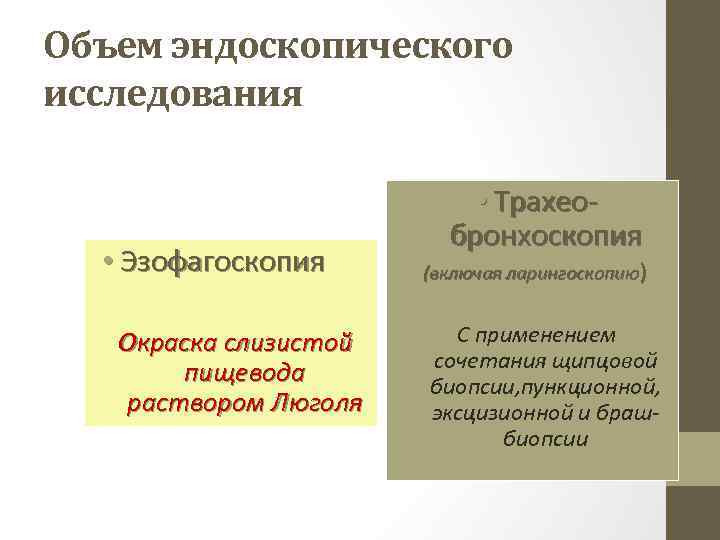 Объем эндоскопического исследования

• Эзофагоскопия

Окраска слизистой пищевода раствором Люголя

• Трахео-бронхоскопия

(включая ларингоскопию)

С применением сочетания щипцовой биопсии,пункционной, эксцизионной и браш-биопсии